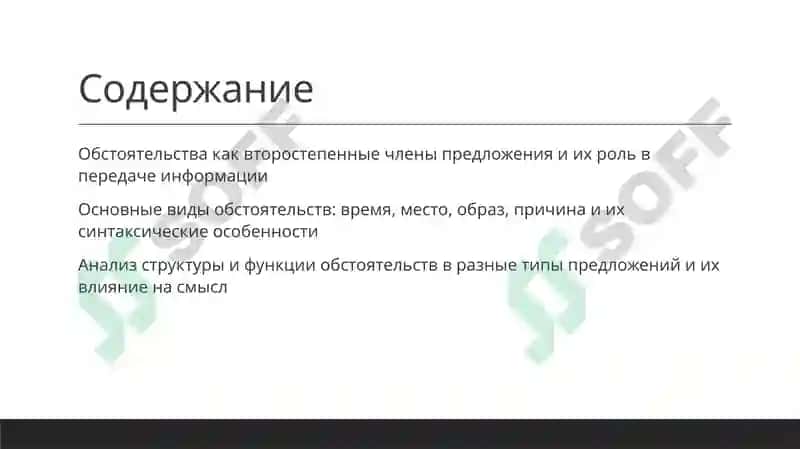 Содержание

Обстоятельства как второстепенные члены предложения и их роль в передаче информации

Основные виды обстоятельств: время, место, образ, причина и их синтаксические особенности

Анализ структуры и функции обстоятельств в разные типы предложений и их влияние на смысл

SOFF

SOFF